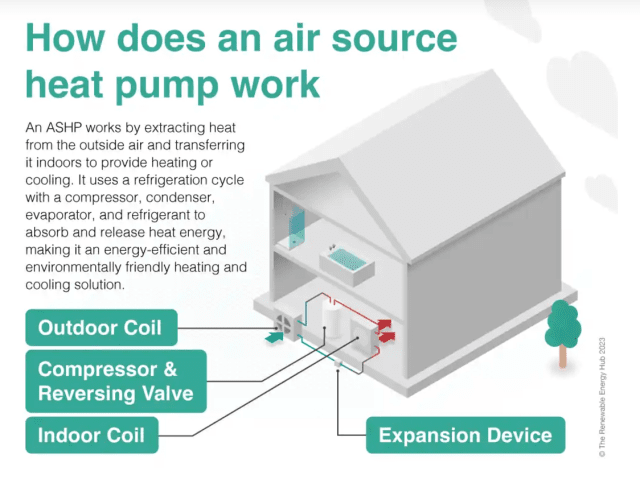 How does an air source heat pump work

An ASHP works by extracting heat from the outside air and transferring it indoors to provide heating or cooling. It uses a refrigeration cycle with a compressor, condenser, evaporator, and refrigerant to absorb and release heat energy, making it an energy-efficient and environmentally friendly heating and cooling solution.

Outdoor Coil

Compressor & Reversing Valve

Indoor Coil

Expansion Device

© The Renewable Energy Hub 2023